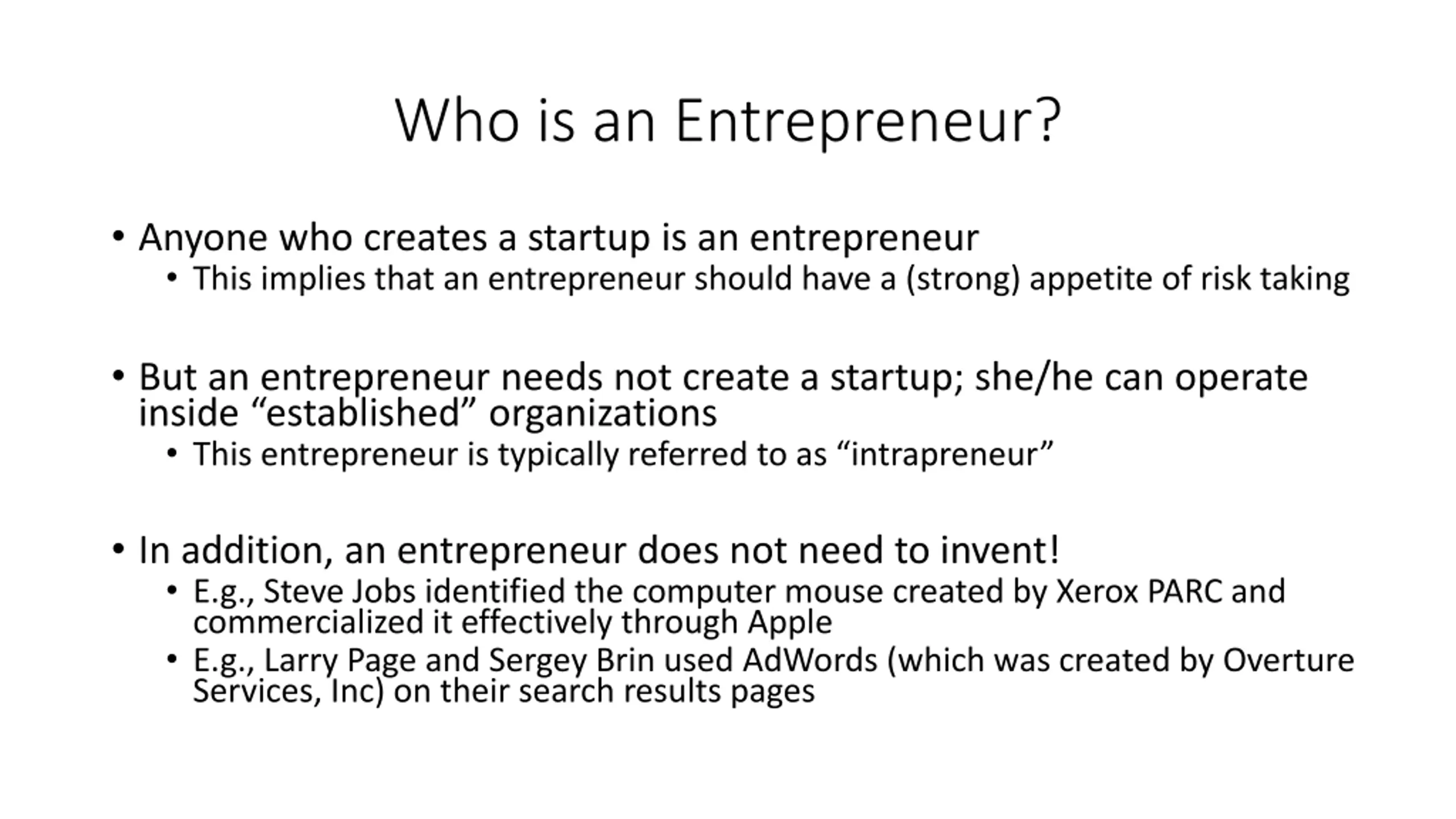 Who is an Entrepreneur?

• Anyone who creates a startup is an entrepreneur
  • This implies that an entrepreneur should have a (strong) appetite of risk taking

• But an entrepreneur needs not create a startup; she/he can operate inside “established” organizations
  • This entrepreneur is typically referred to as “intrapreneur”

• In addition, an entrepreneur does not need to invent!
  • E.g., Steve Jobs identified the computer mouse created by Xerox PARC and commercialized it effectively through Apple
  • E.g., Larry Page and Sergey Brin used AdWords (which was created by Overture Services, Inc) on their search results pages